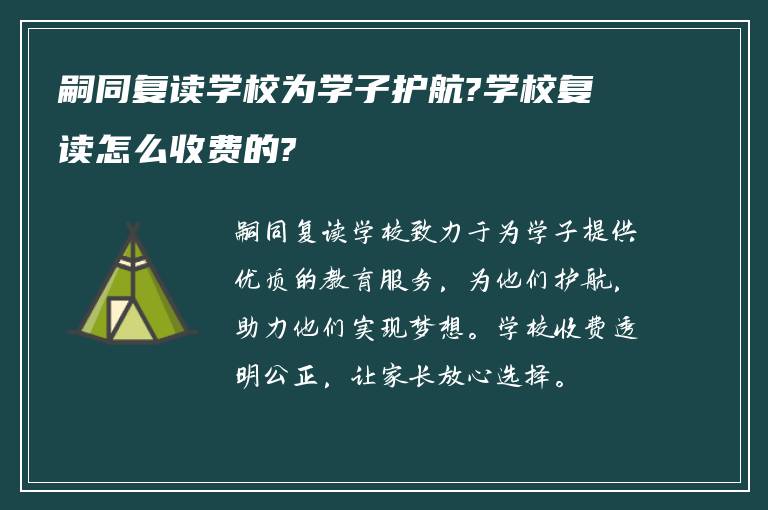 嗣同复读学校为学子护航?学校复读怎么收费的?

嗣同复读学校致力于为学子提供优质的教育服务，为他们护航，助力他们实现梦想。学校收费透明公正，让家长放心选择。